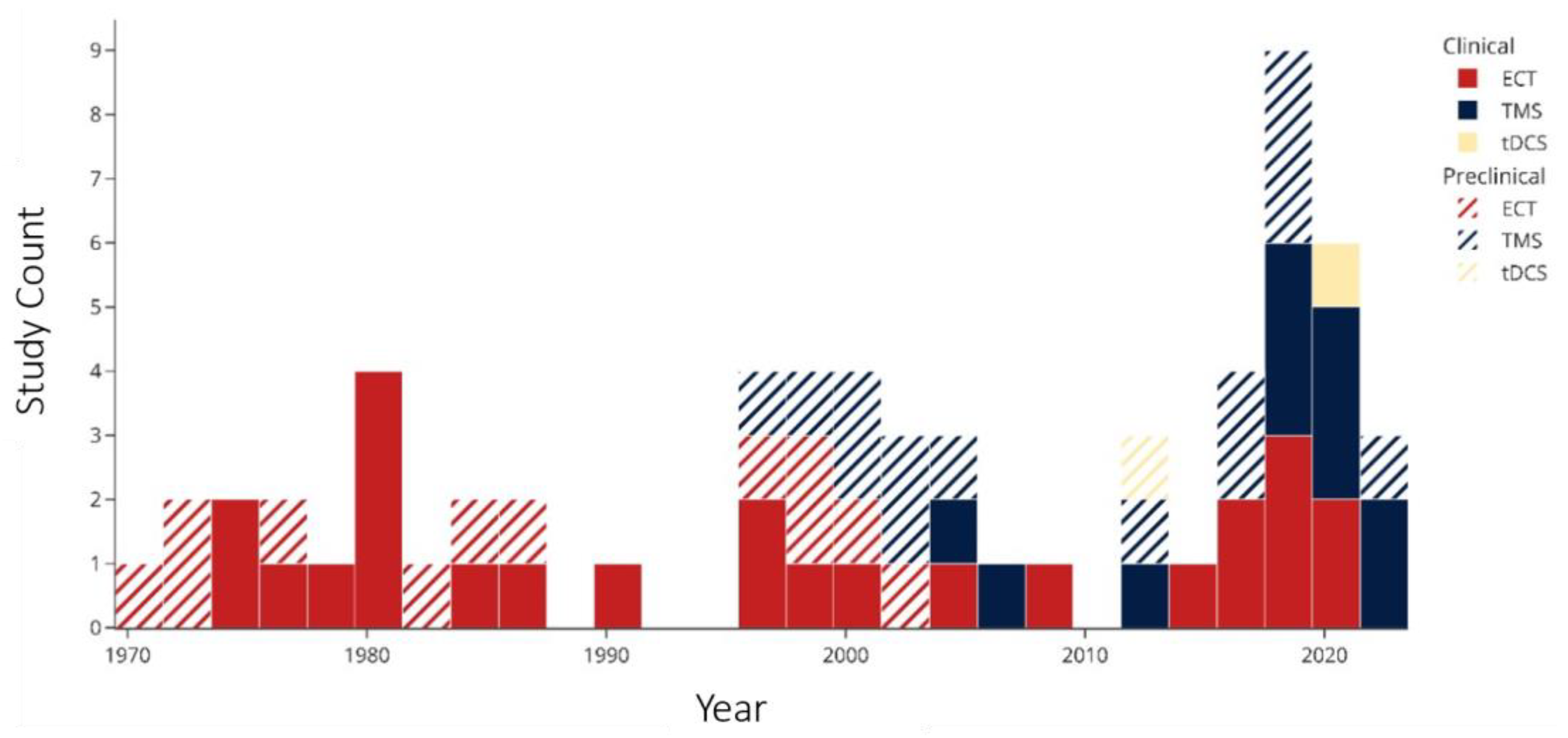 Study Count

9
8
7
6
5
4
3
2
1
0

1970
1980
1990
2000
2010
2020

Year

Clinical
ECT
TMS
tDCS
Preclinical
ECT
TMS
tDCS